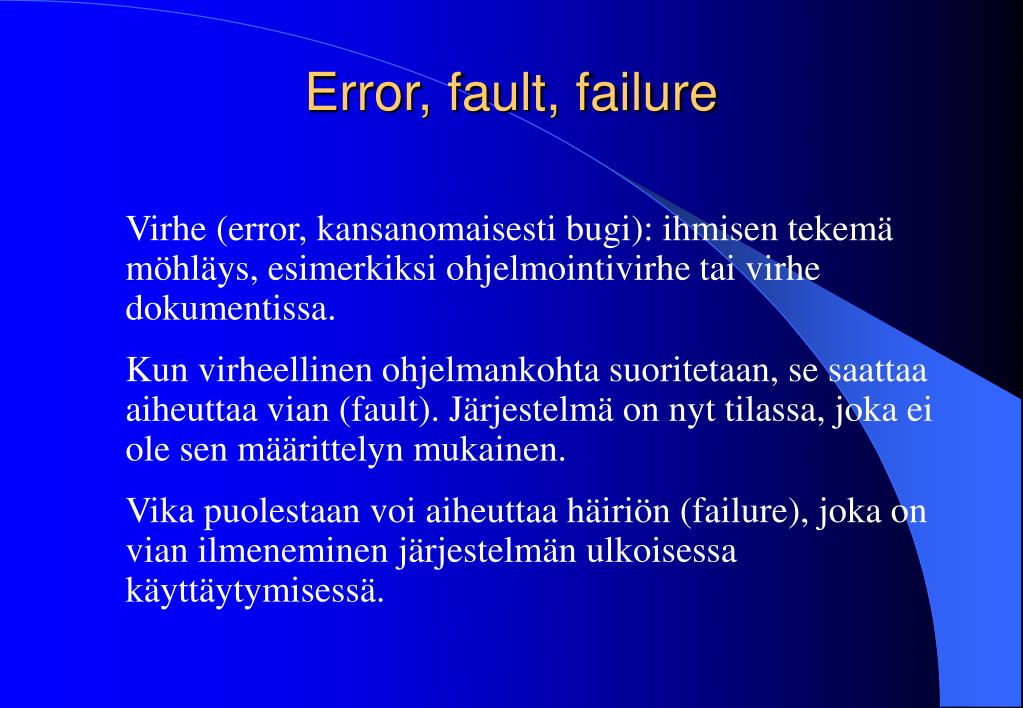 Error, fault, failure

Virhe (error, kansanomaisesti bugi): ihmisen tekemä möhläys, esimerkiksi ohjelmointivirhe tai virhe dokumentissa.

Kun virheellinen ohjelmankohta suoritetaan, se saattaa aiheuttaa vian (fault). Järjestelmä on nyt tilassa, joka ei ole sen määrittelyn mukainen.

Vika puolestaan voi aiheuttaa häiriön (failure), joka on vian ilmeneminen järjestelmän ulkoisessa käyttäytymisessä.